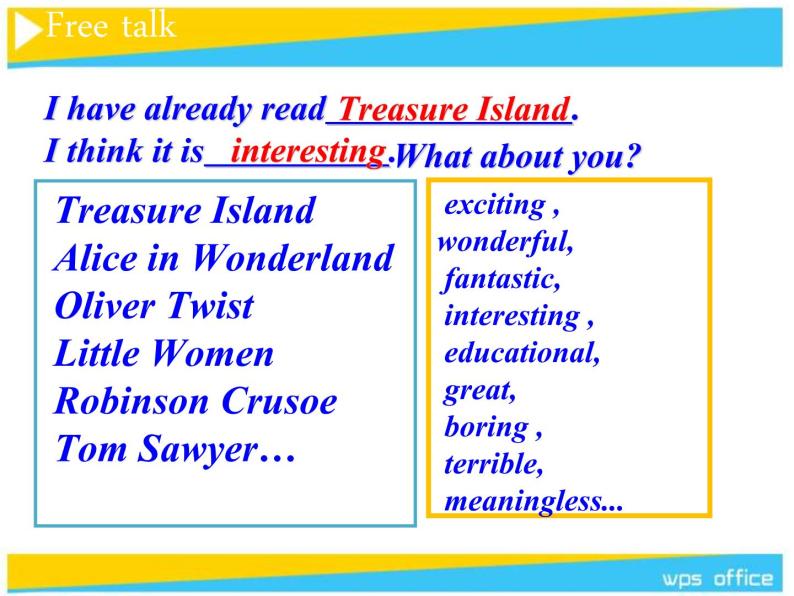 Free talk

I have already read Treasure Island.
I think it is interesting. What about you?

Treasure Island
Alice in Wonderland
Oliver Twist
Little Women
Robinson Crusoe
Tom Sawyer…

exciting ,
wonderful,
fantastic,
interesting ,
educational,
great,
boring ,
terrible,
meaningless...

wps office